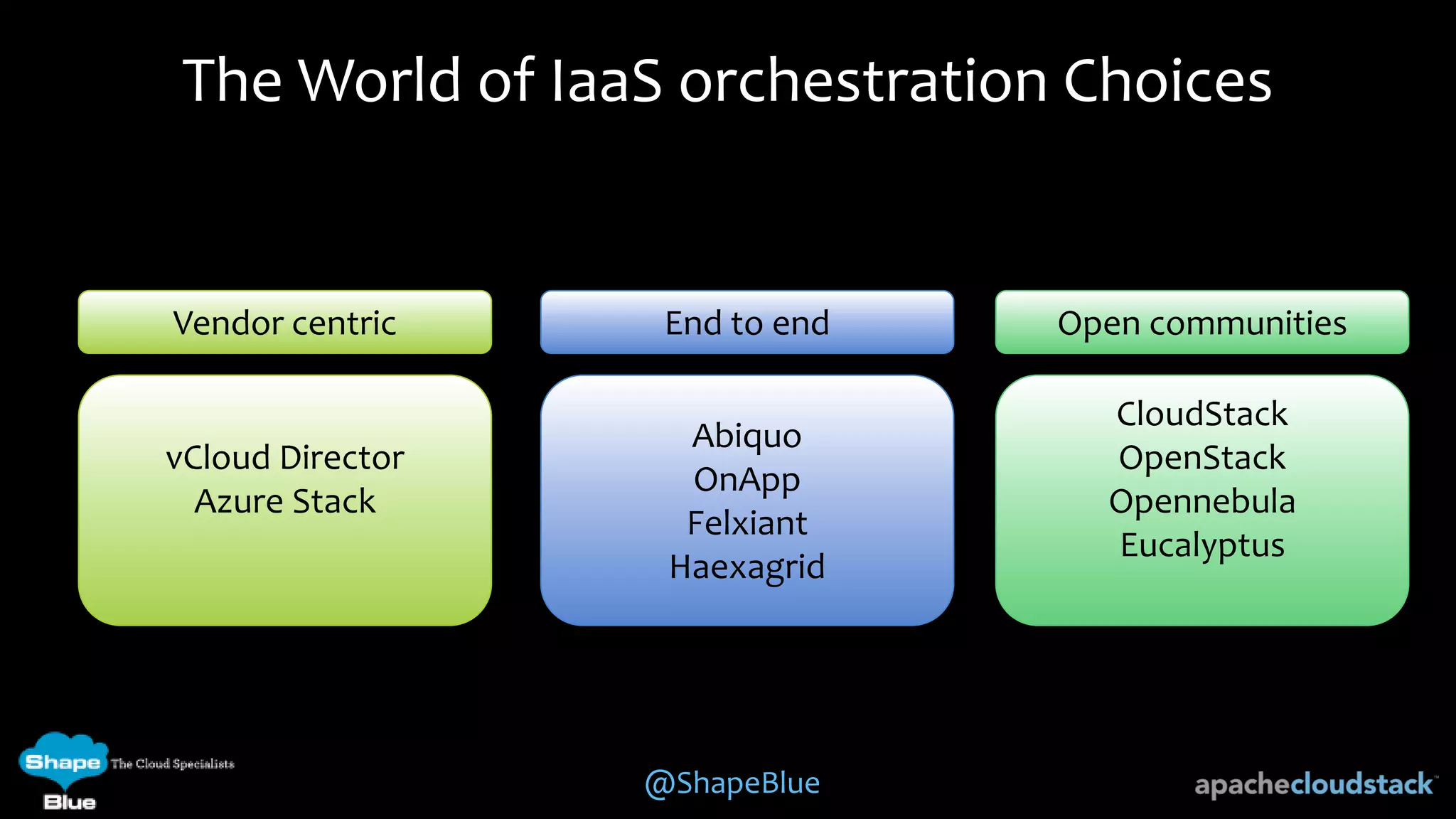 The World of IaaS orchestration Choices

Vendor centric

vCloud Director
Azure Stack

End to end

Abiquo
OnApp
Felxiant
Haexagrid

Open communities

CloudStack
OpenStack
Opennebula
Eucalyptus

Shape Blue The Cloud Specialists

@ShapeBlue

apachecloudstack™